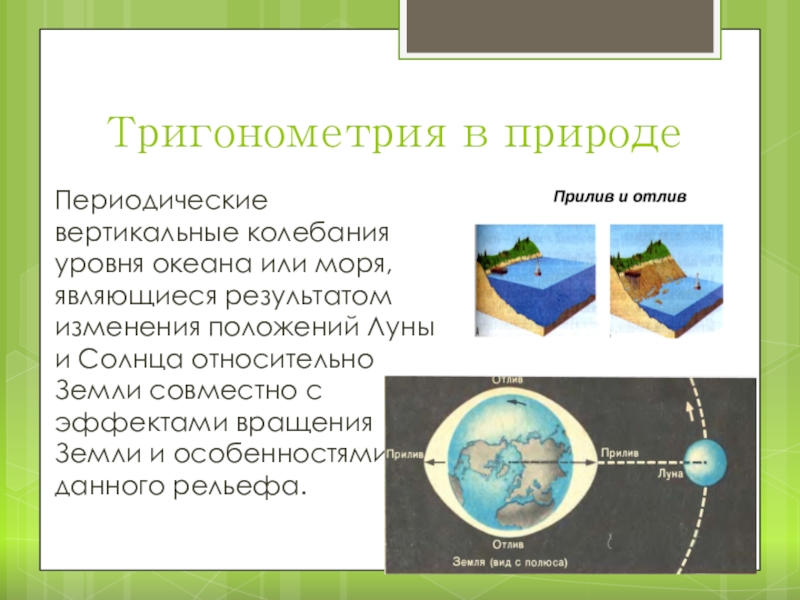 Тригонометрия в природе

Периодические вертикальные колебания уровня океана или моря, являющиеся результатом изменения положений Луны и Солнца относительно Земли совместно с эффектами вращения Земли и особенностями данного рельефа.

Прилив и отлив

Отлив

Прилив

Прилив

Луна

Отлив

Земля (вид с полюса)